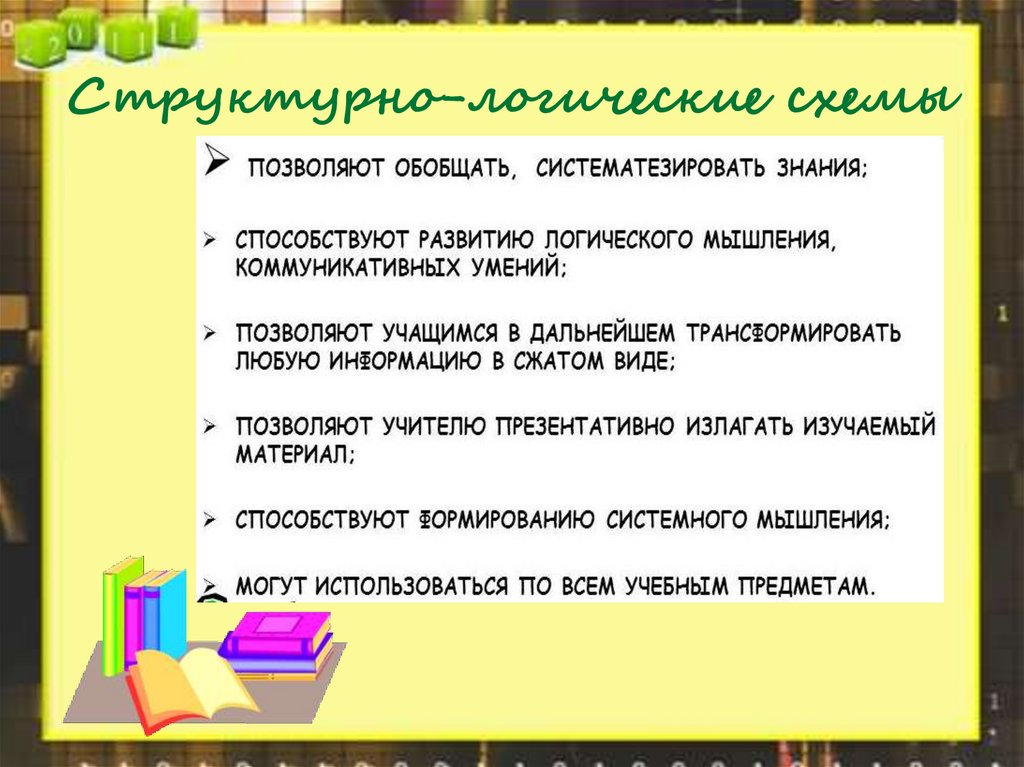 2011

Структурно-логические схемы

➢ ПОЗВОЛЯЮТ ОБОБЩАТЬ, СИСТЕМАТЕЗИРОВАТЬ ЗНАНИЯ;

➢ СПОСОБСТВУЮТ РАЗВИТИЮ ЛОГИЧЕСКОГО МЫШЛЕНИЯ, КОММУНИКАТИВНЫХ УМЕНИЙ;

➢ ПОЗВОЛЯЮТ УЧАЩИМСЯ В ДАЛЬНЕЙШЕМ ТРАНСФОРМИРОВАТЬ ЛЮБУЮ ИНФОРМАЦИЮ В СЖАТОМ ВИДЕ;

➢ ПОЗВОЛЯЮТ УЧИТЕЛЮ ПРЕЗЕНТАТИВНО ИЗЛАГАТЬ ИЗУЧАЕМЫЙ МАТЕРИАЛ;

➢ СПОСОБСТВУЮТ ФОРМИРОВАНИЮ СИСТЕМНОГО МЫШЛЕНИЯ;

➢ МОГУТ ИСПОЛЬЗОВАТЬСЯ ПО ВСЕМ УЧЕБНЫМ ПРЕДМЕТАМ.